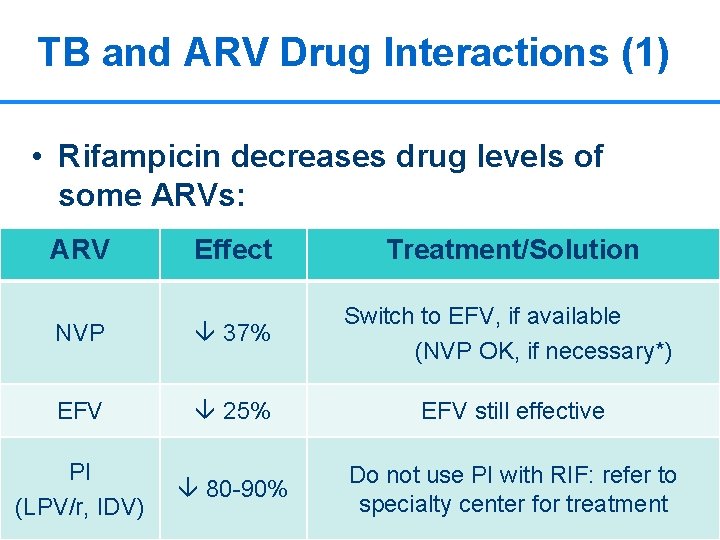 TB and ARV Drug Interactions (1)

• Rifampicin decreases drug levels of some ARVs:

| ARV | Effect | Treatment/Solution |
|---|---|---|
| NVP | ↓ 37% | Switch to EFV, if available (NVP OK, if necessary*) |
| EFV | ↓ 25% | EFV still effective |
| PI (LPV/r, IDV) | ↓ 80-90% | Do not use PI with RIF: refer to specialty center for treatment |